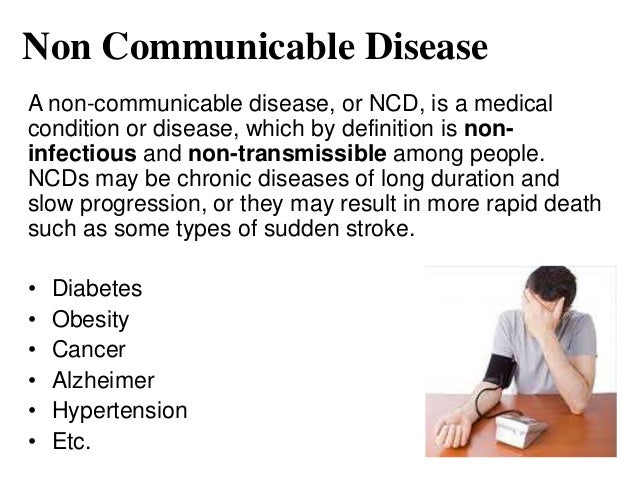 Non Communicable Disease

A non-communicable disease, or NCD, is a medical condition or disease, which by definition is non-infectious and non-transmissible among people. NCDs may be chronic diseases of long duration and slow progression, or they may result in more rapid death such as some types of sudden stroke.

• Diabetes
• Obesity
• Cancer
• Alzheimer
• Hypertension
• Etc.